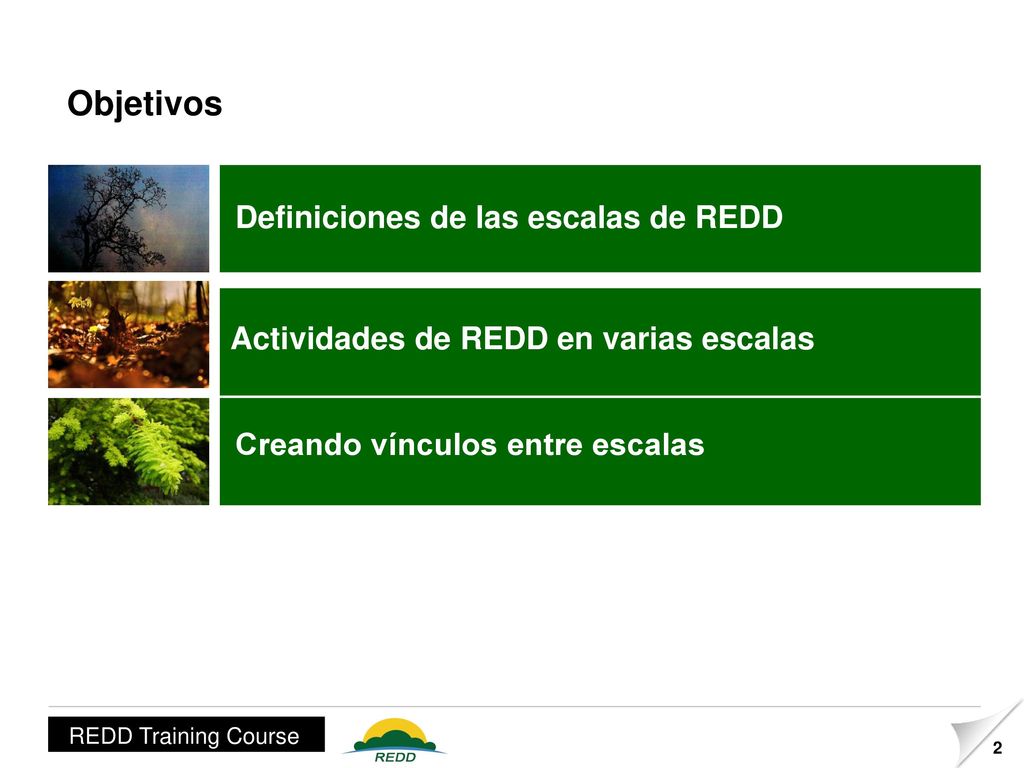 Objetivos

Definiciones de las escalas de REDD

Actividades de REDD en varias escalas

Creando vínculos entre escalas

REDD Training Course

REDD

2